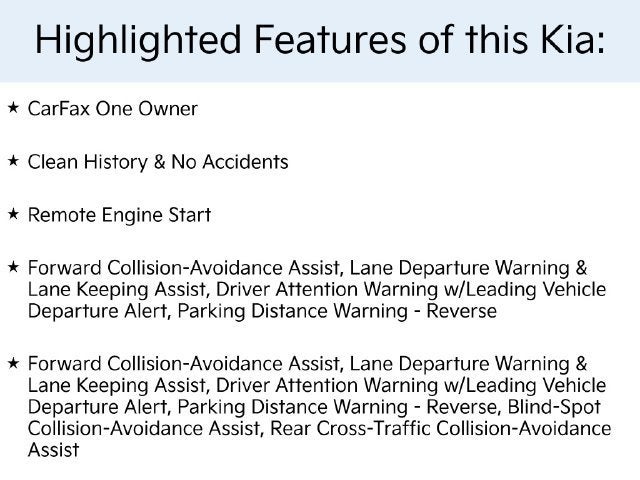 Highlighted Features of this Kia:

★ CarFax One Owner

★ Clean History & No Accidents

★ Remote Engine Start

★ Forward Collision-Avoidance Assist, Lane Departure Warning & Lane Keeping Assist, Driver Attention Warning w/Leading Vehicle Departure Alert, Parking Distance Warning - Reverse

★ Forward Collision-Avoidance Assist, Lane Departure Warning & Lane Keeping Assist, Driver Attention Warning w/Leading Vehicle Departure Alert, Parking Distance Warning - Reverse, Blind-Spot Collision-Avoidance Assist, Rear Cross-Traffic Collision-Avoidance Assist